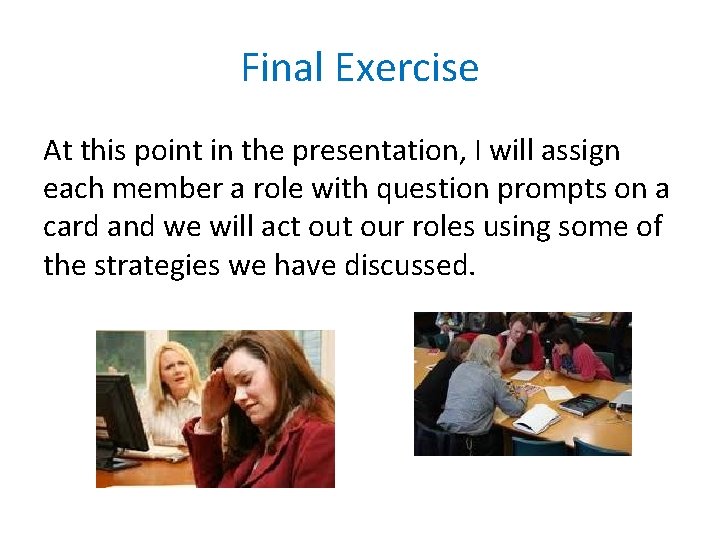 Final Exercise

At this point in the presentation, I will assign each member a role with question prompts on a card and we will act out our roles using some of the strategies we have discussed.